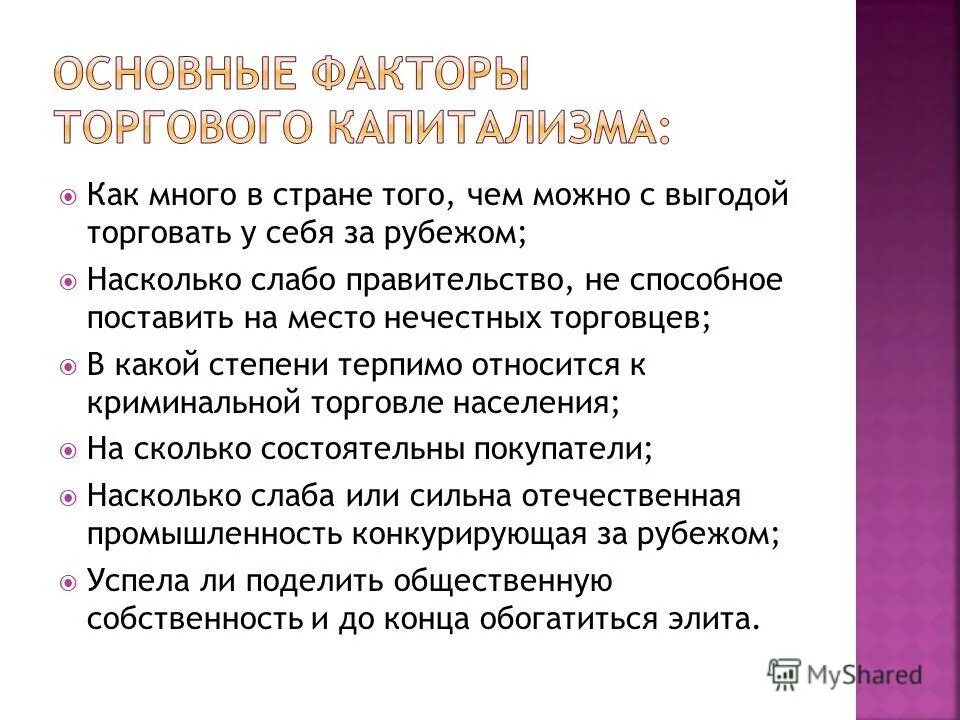 ОСНОВНЫЕ ФАКТОРЫ ТОРГОВОГО КАПИТАЛИЗМА:

Как много в стране того, чем можно с выгодой торговать у себя за рубежом;

Насколько слабо правительство, не способное поставить на место нечестных торговцев;

В какой степени терпимо относится к криминальной торговле населения;

На сколько состоятельны покупатели;

Насколько слаба или сильна отечественная промышленность конкурирующая за рубежом;

Успела ли поделить общественную собственность и до конца обогатиться элита.

MyShared